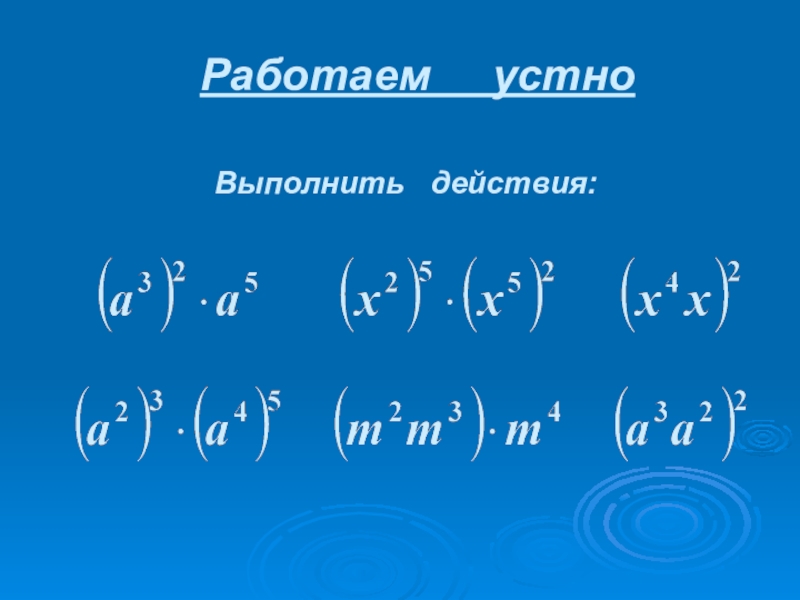 Работаем устно

Выполнить действия:

$(a^3)^2 \cdot a^5$ $(x^2)^5 \cdot (x^5)^2$ $(x^4 x)^2$

$(a^2)^3 \cdot (a^4)^5$ $(m^2 m^3) \cdot m^4$ $(a^3 a^2)^2$